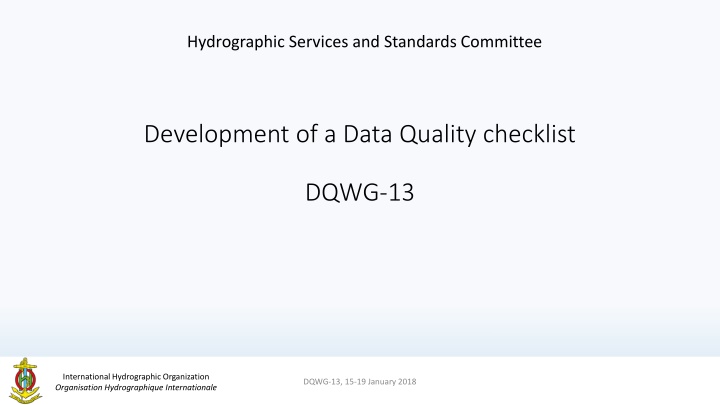 Hydrographic Services and Standards Committee

Development of a Data Quality checklist

DQWG-13

International Hydrographic Organization
Organisation Hydrographique Internationale

DQWG-13, 15-19 January 2018